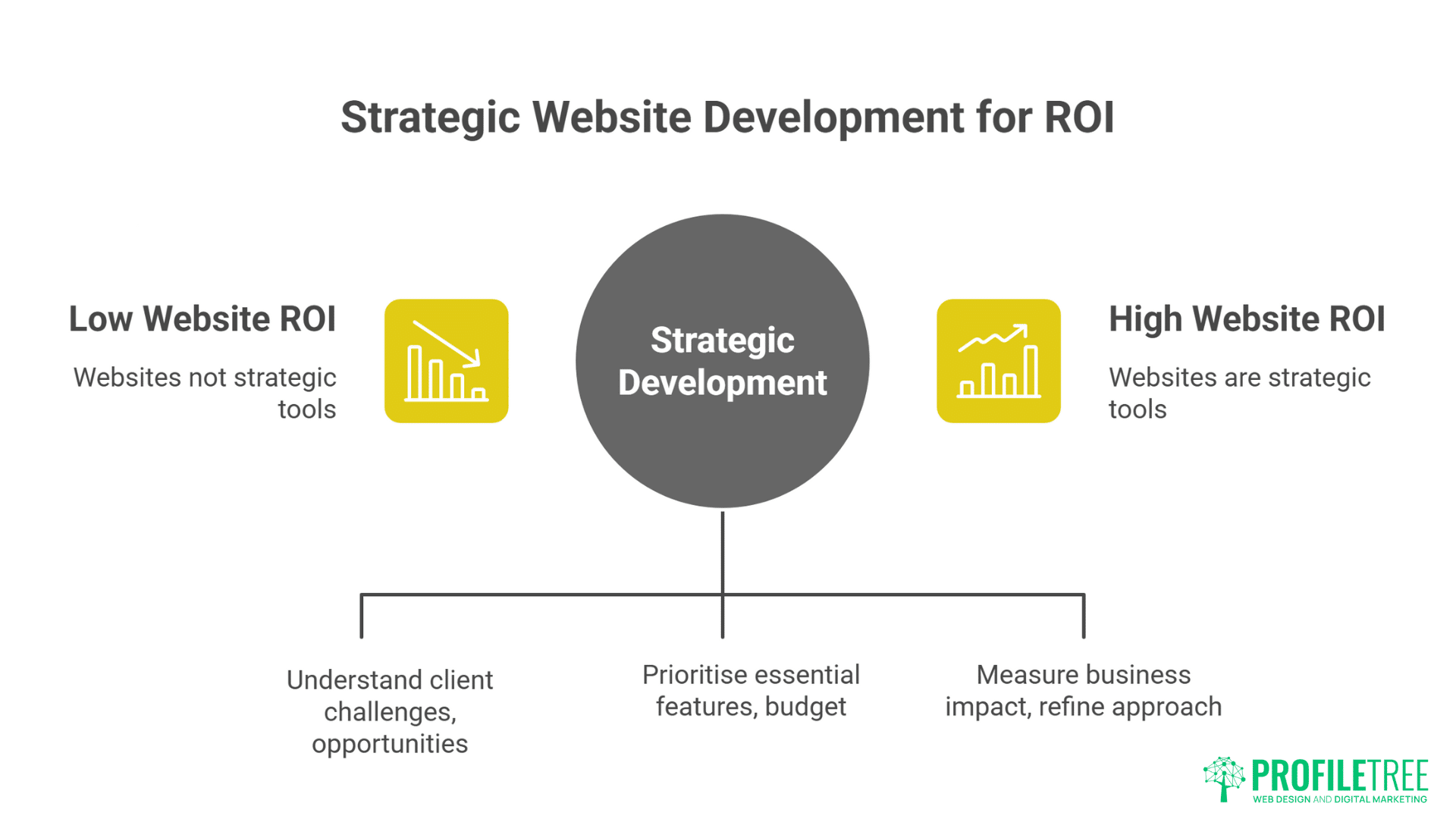 Strategic Website Development for ROI

Low Website ROI

Websites not strategic tools

Strategic Development

High Website ROI

Websites are strategic tools

Understand client challenges, opportunities

Prioritise essential features, budget

Measure business impact, refine approach

PROFILETREE
WEB DESIGN AND DIGITAL MARKETING